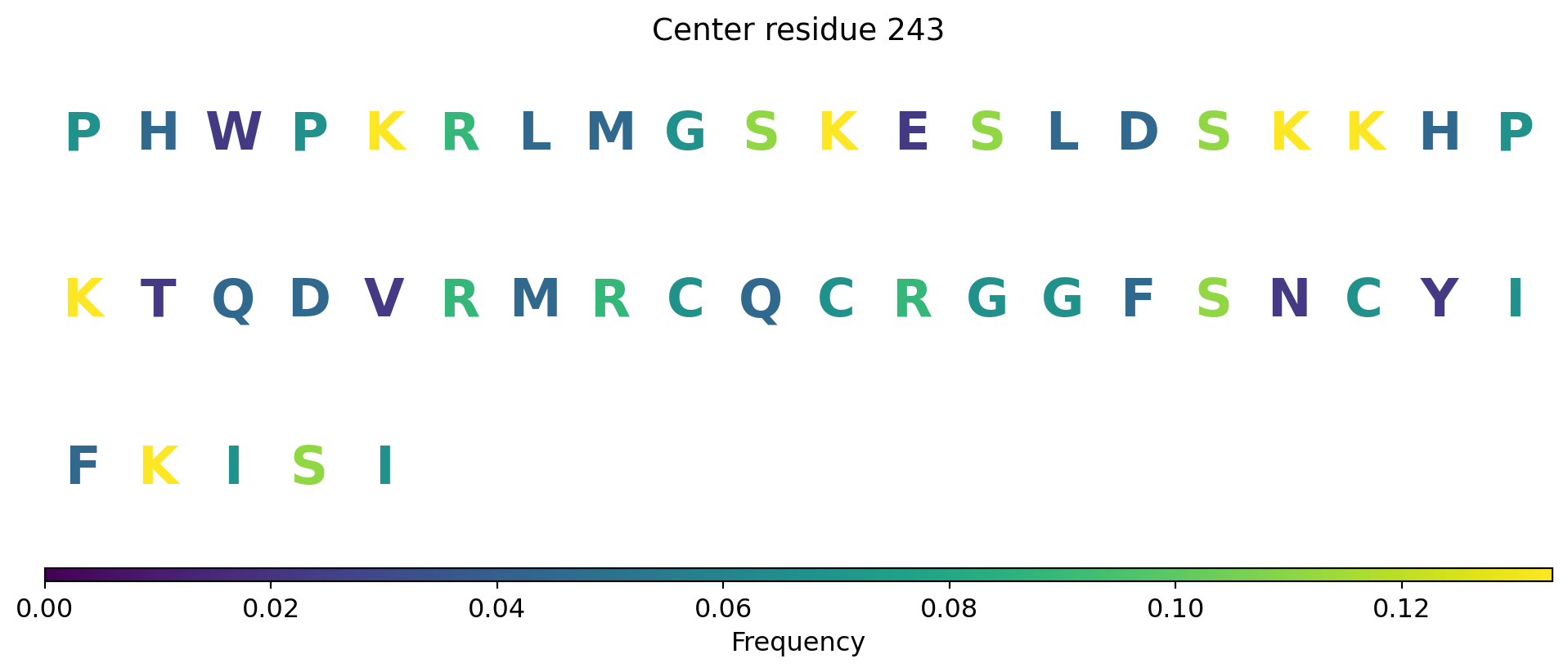 Center residue 243

P H W P K R L M G S K E S L D S K K H P

K T Q D V R M R C Q C R G G F S N C Y I

F K I S I

0.00 0.02 0.04 0.06 0.08 0.10 0.12

Frequency